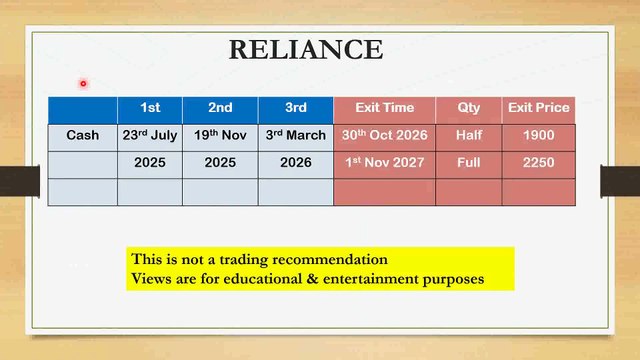 RELIANCE

|  | 1st | 2nd | 3rd | Exit Time | Qty | Exit Price |
|---|---|---|---|---|---|---|
| Cash | 23rd July | 19th Nov | 3rd March | 30th Oct 2026 | Half | 1900 |
|  | 2025 | 2025 | 2026 | 1st Nov 2027 | Full | 2250 |
|  |  |  |  |  |  |  |

This is not a trading recommendation
Views are for educational & entertainment purposes